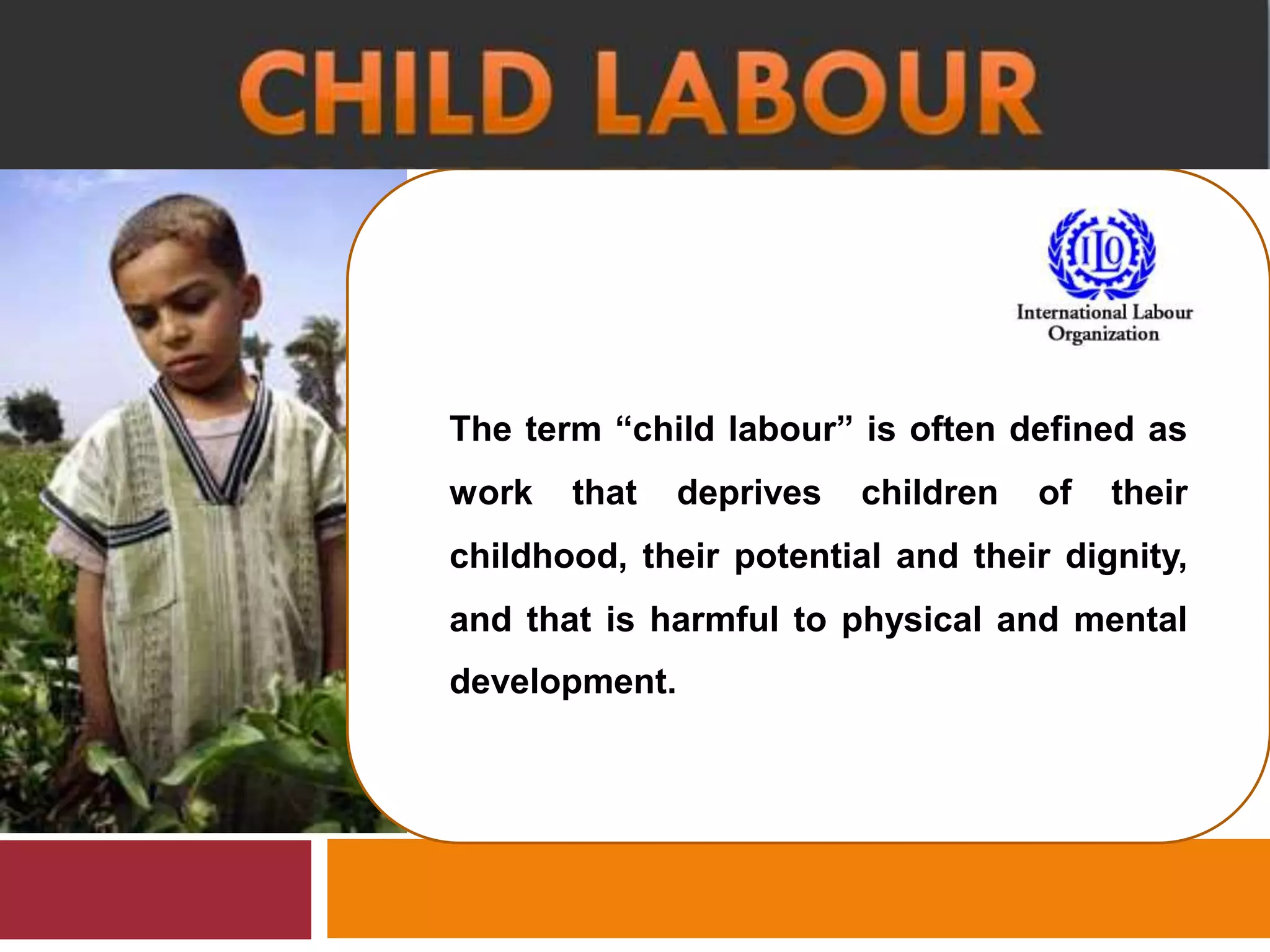 CHILD LABOUR

ILO
International Labour Organization

The term “child labour” is often defined as work that deprives children of their childhood, their potential and their dignity, and that is harmful to physical and mental development.